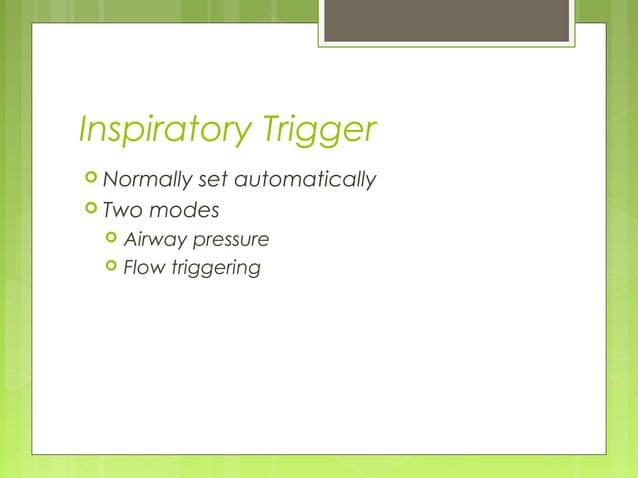 Inspiratory Trigger

Normally set automatically
Two modes
Airway pressure
Flow triggering